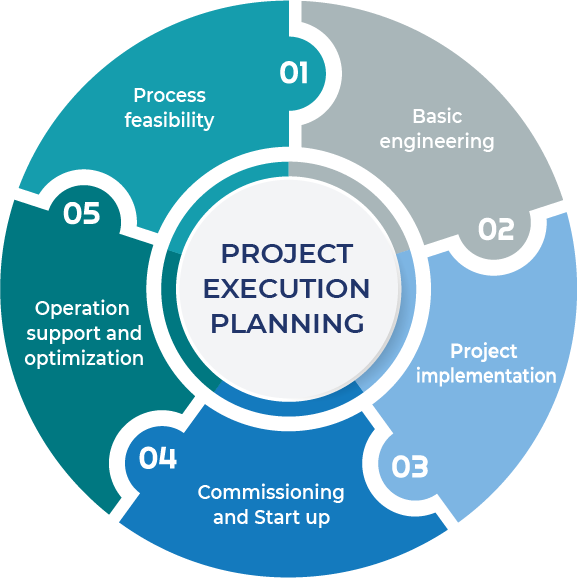 PROJECT EXECUTION PLANNING

01
Process feasibility

02
Basic engineering

03
Project implementation

04
Commissioning and Start up

05
Operation support and optimization